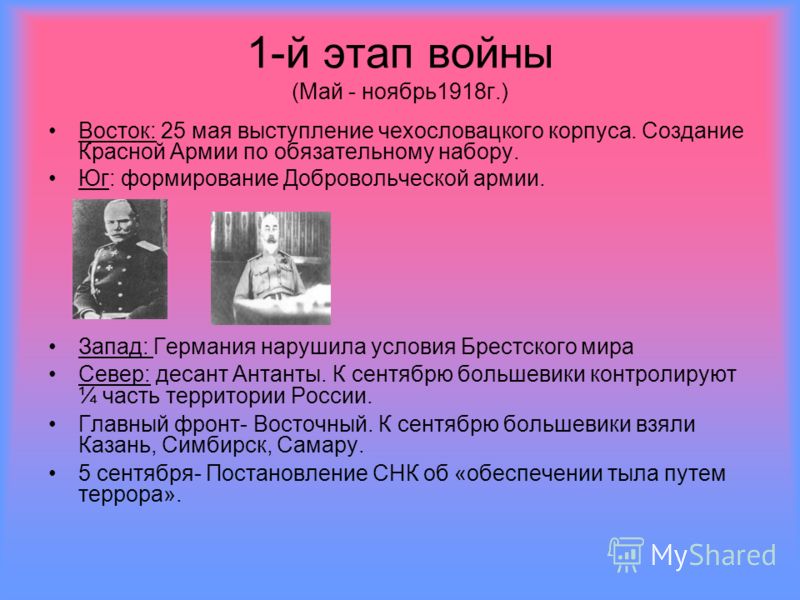 1-й этап войны
(Май - ноябрь1918г.)

• Восток: 25 мая выступление чехословацкого корпуса. Создание Красной Армии по обязательному набору.
• Юг: формирование Добровольческой армии.

• Запад: Германия нарушила условия Брестского мира
• Север: десант Антанты. К сентябрю большевики контролируют ¼ часть территории России.
• Главный фронт- Восточный. К сентябрю большевики взяли Казань, Симбирск, Самару.
• 5 сентября- Постановление СНК об «обеспечении тыла путем террора».

MyShared